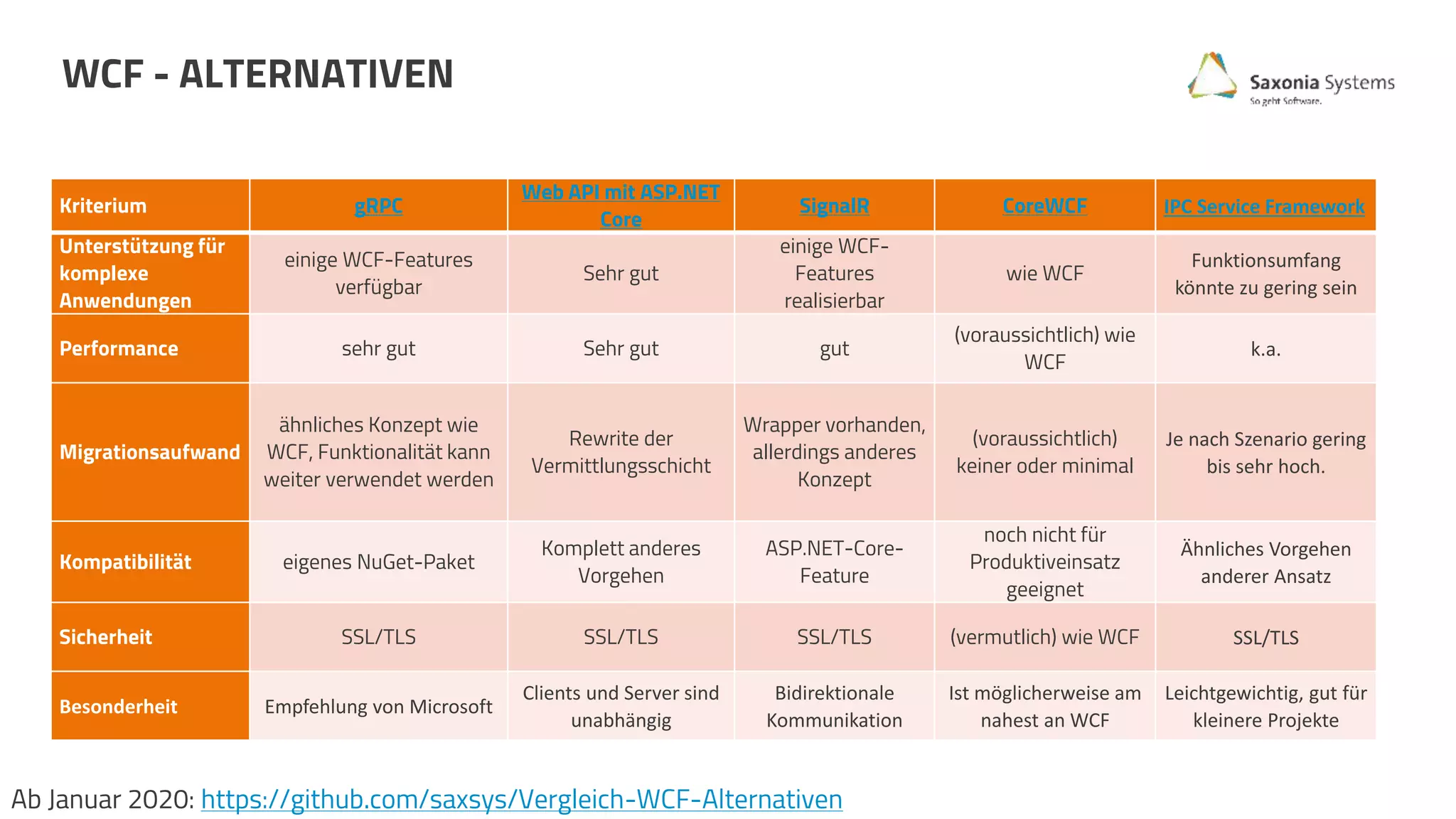 WCF - ALTERNATIVEN

Saxonia Systems
So geht Software.

| Kriterium | gRPC | Web API mit ASP.NET Core | SignalR | CoreWCF | IPC Service Framework |
|---|---|---|---|---|---|
| Unterstützung für komplexe Anwendungen | einige WCF-Features verfügbar | Sehr gut | einige WCF-Features realisierbar | wie WCF | Funktionsumfang könnte zu gering sein |
| Performance | sehr gut | Sehr gut | gut | (voraussichtlich) wie WCF | k.a. |
| Migrationsaufwand | ähnliches Konzept wie WCF, Funktionalität kann weiter verwendet werden | Rewrite der Vermittlungsschicht | Wrapper vorhanden, allerdings anderes Konzept | (voraussichtlich) keiner oder minimal | Je nach Szenario gering bis sehr hoch. |
| Kompatibilität | eigenes NuGet-Paket | Komplett anderes Vorgehen | ASP.NET-Core-Feature | noch nicht für Produktiveinsatz geeignet | Ähnliches Vorgehen anderer Ansatz |
| Sicherheit | SSL/TLS | SSL/TLS | SSL/TLS | (vermutlich) wie WCF | SSL/TLS |
| Besonderheit | Empfehlung von Microsoft | Clients und Server sind unabhängig | Bidirektionale Kommunikation | Ist möglicherweise am nahest an WCF | Leichtgewichtig, gut für kleinere Projekte |

Ab Januar 2020: https://github.com/saxsys/Vergleich-WCF-Alternativen